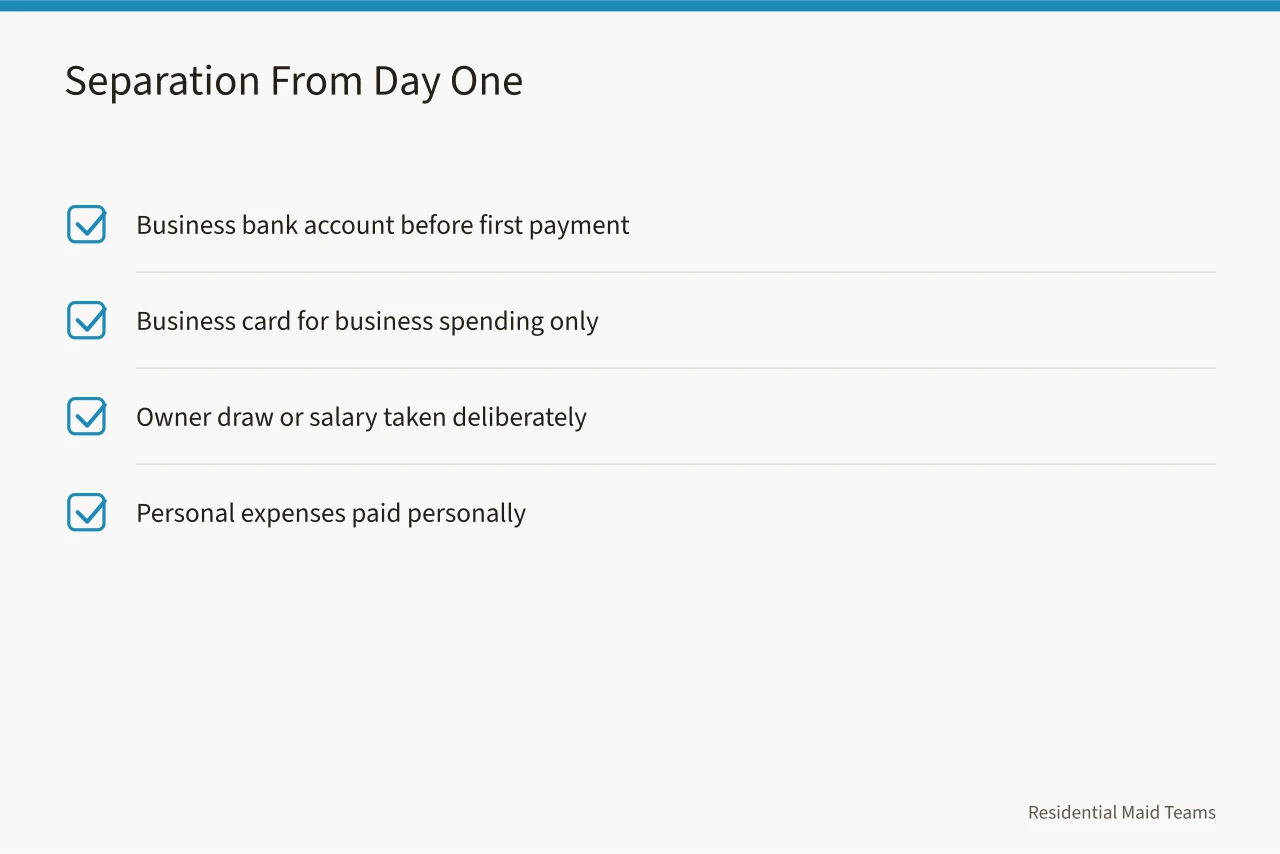 Separation From Day One

Business bank account before first payment

Business card for business spending only

Owner draw or salary taken deliberately

Personal expenses paid personally

Residential Maid Teams